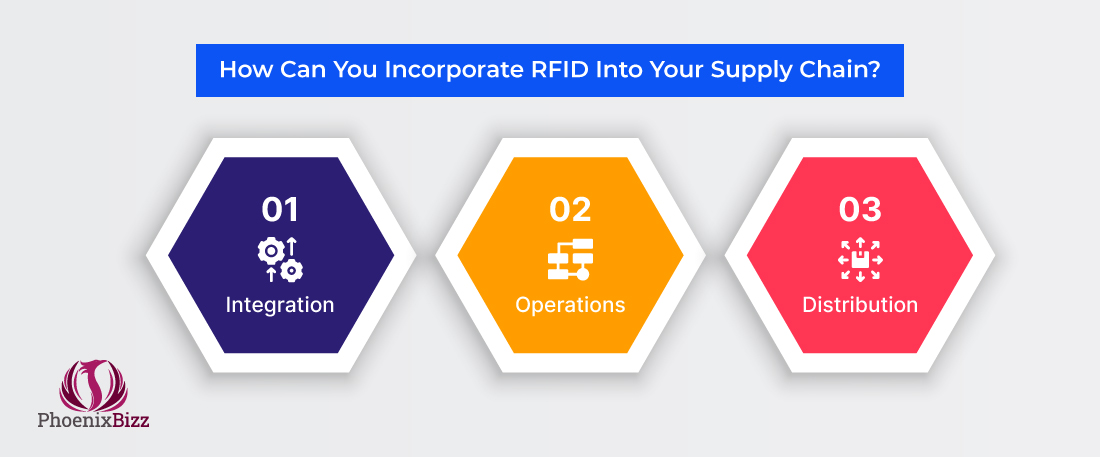 How Can You Incorporate RFID Into Your Supply Chain?

01
Integration

02
Operations

03
Distribution

PhoenixBizz